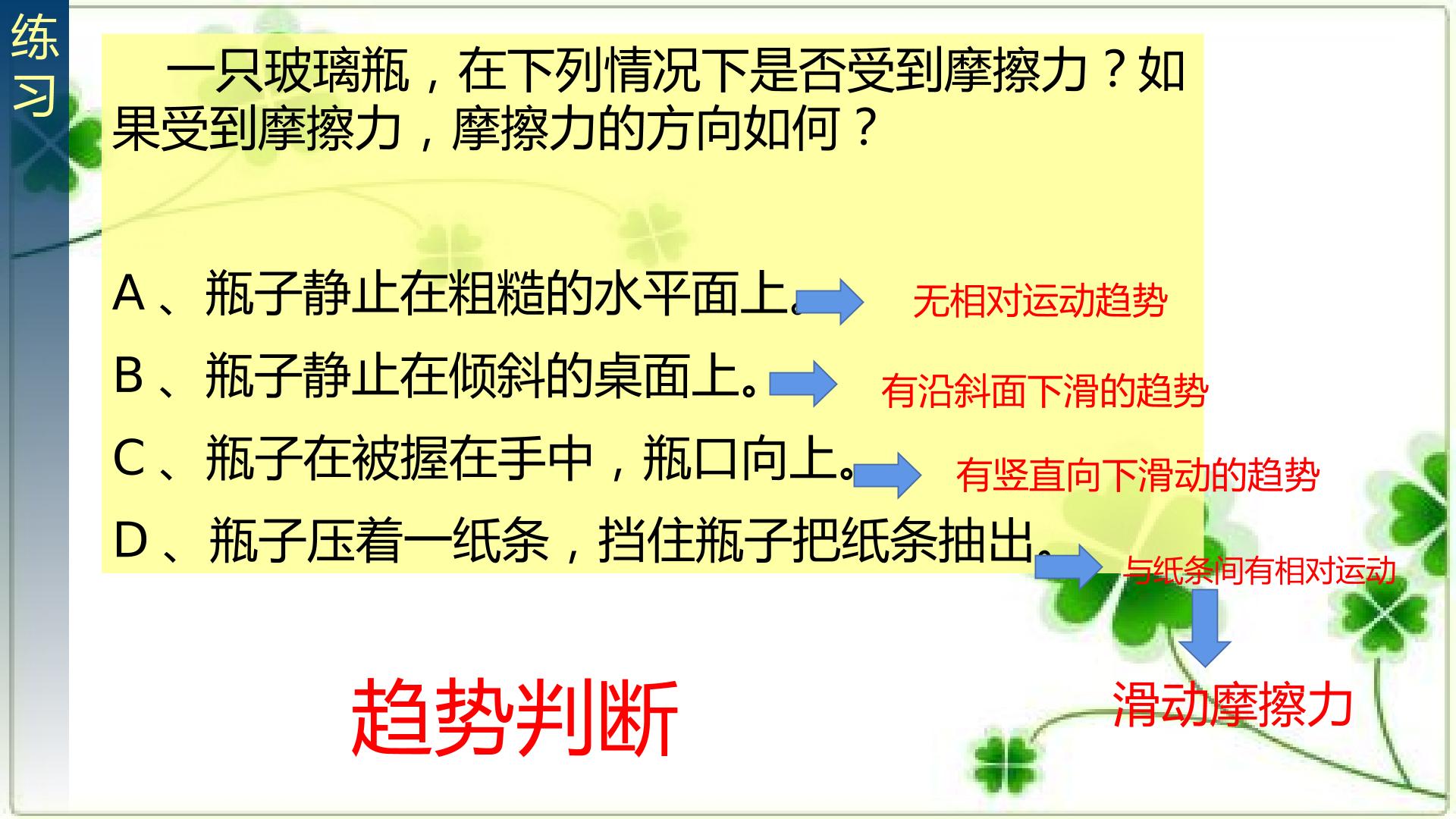 练习

一只玻璃瓶，在下列情况下是否受到摩擦力？如果受到摩擦力，摩擦力的方向如何？

A、瓶子静止在粗糙的水平面上。

无相对运动趋势

B、瓶子静止在倾斜的桌面上。

有沿斜面下滑的趋势

C、瓶子在被握在手中，瓶口向上。

有竖直向下滑动的趋势

D、瓶子压着一纸条，挡住瓶子把纸条抽出。

与纸条间有相对运动

滑动摩擦力

趋势判断